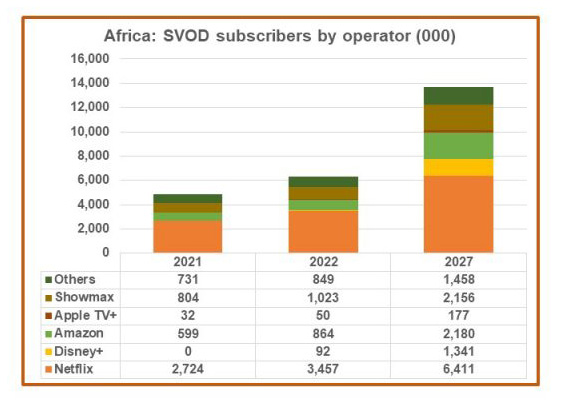 Africa: SVOD subscribers by operator (000)

16,000
14,000
12,000
10,000
8,000
6,000
4,000
2,000
0

| | 2021 | 2022 | 2027 |
|---|---|---|---|
| Others | 731 | 849 | 1,458 |
| Showmax | 804 | 1,023 | 2,156 |
| Apple TV+ | 32 | 50 | 177 |
| Amazon | 599 | 864 | 2,180 |
| Disney+ | 0 | 92 | 1,341 |
| Netflix | 2,724 | 3,457 | 6,411 |